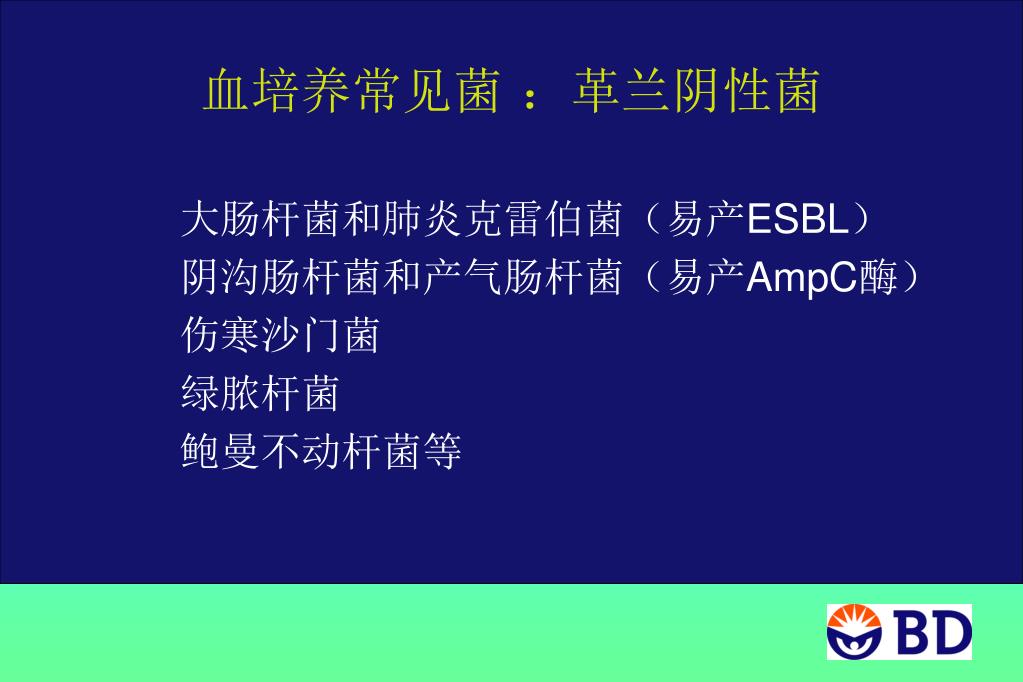 血培养常见菌 ：革兰阴性菌

大肠杆菌和肺炎克雷伯菌（易产ESBL）
阴沟肠杆菌和产气肠杆菌（易产AmpC酶）
伤寒沙门菌
绿脓杆菌
鲍曼不动杆菌等

BD